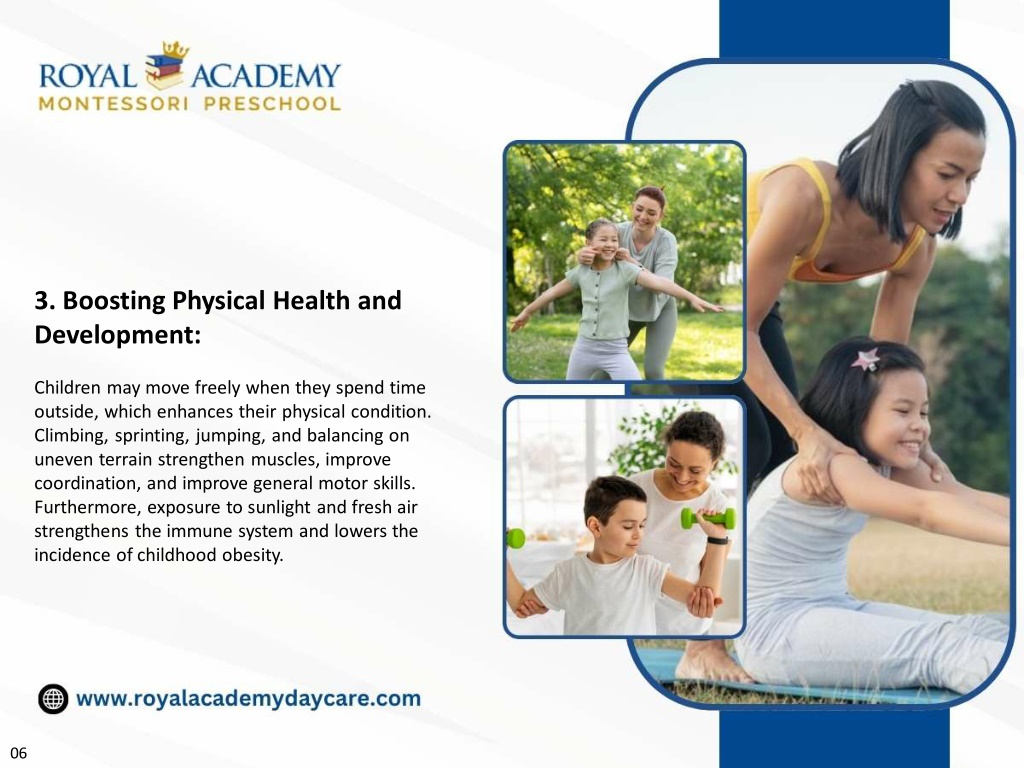 ROYAL ACADEMY
MONTESSORI PRESCHOOL

3. Boosting Physical Health and Development:

Children may move freely when they spend time outside, which enhances their physical condition. Climbing, sprinting, jumping, and balancing on uneven terrain strengthen muscles, improve coordination, and improve general motor skills. Furthermore, exposure to sunlight and fresh air strengthens the immune system and lowers the incidence of childhood obesity.

www.royalacademydaycare.com

06